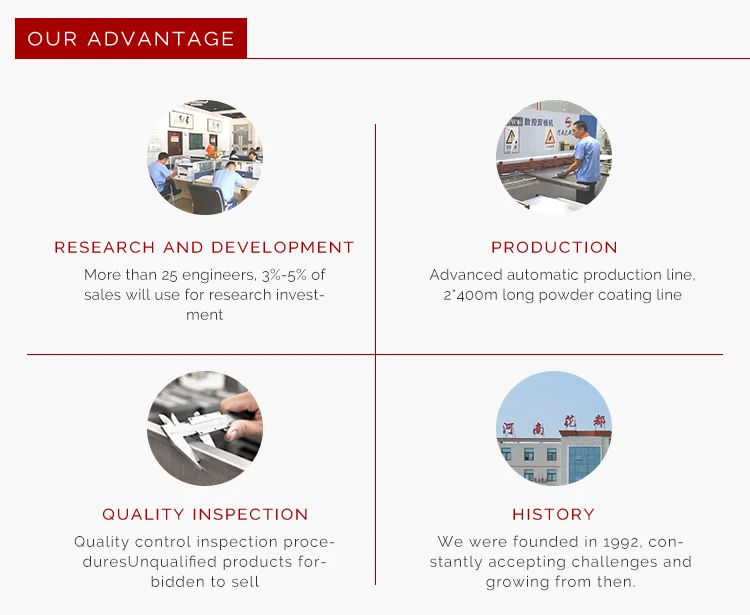 OUR ADVANTAGE

数控剪板机

RESEARCH AND DEVELOPMENT

More than 25 engineers, 3%-5% of sales will use for research investment

PRODUCTION

Advanced automatic production line, 2*400m long powder coating line

河南花都

QUALITY INSPECTION

Quality control inspection proceduresUnqualified products forbidden to sell

HISTORY

We were founded in 1992, constantly accepting challenges and growing from then.